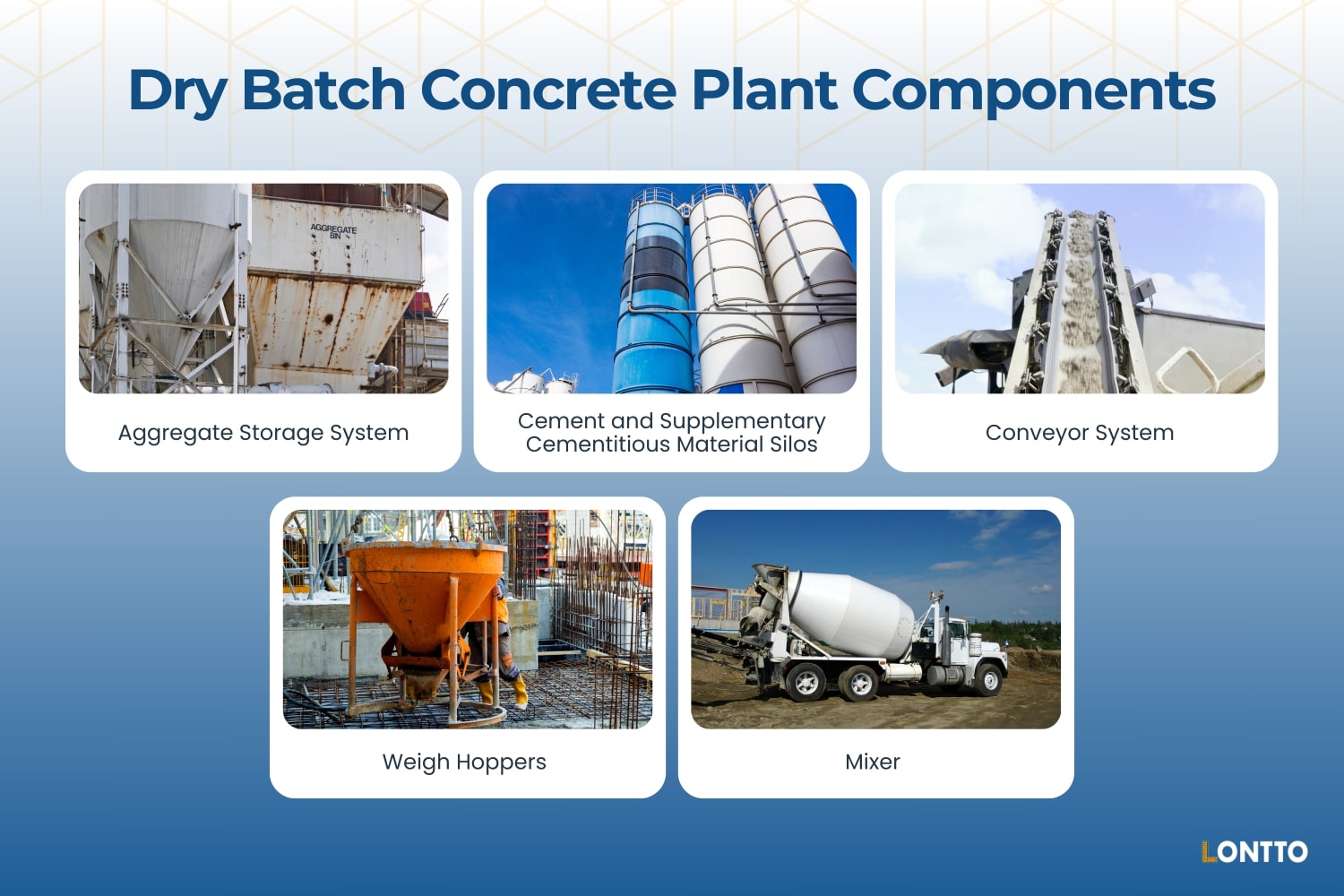 Dry Batch Concrete Plant Components

AGGREGATE BIN

Aggregate Storage System

Cement and Supplementary Cementitious Material Silos

Conveyor System

Weigh Hoppers

Mixer

LONTTO